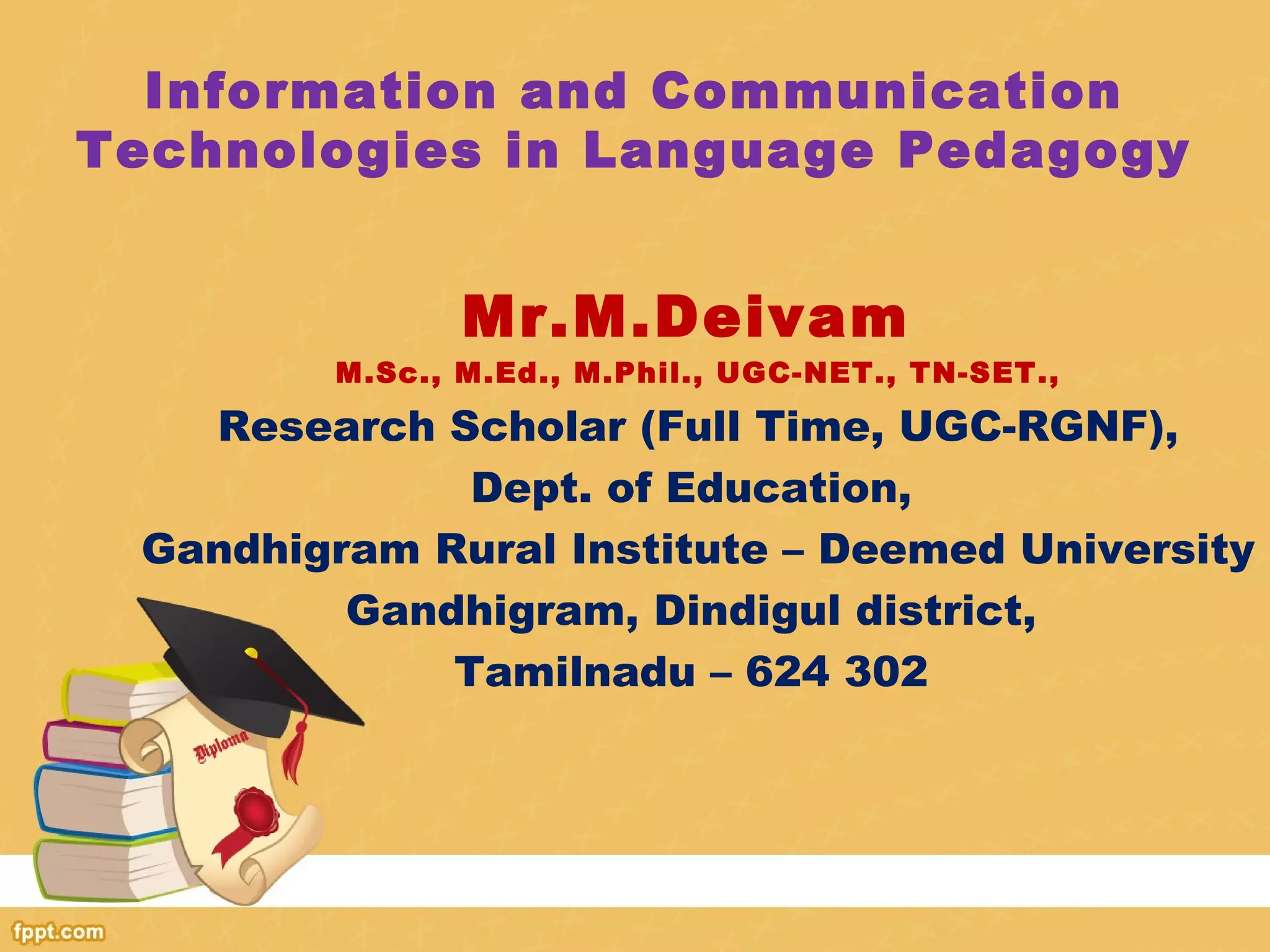 Information and Communication Technologies in Language Pedagogy

Mr.M.Deivam

M.Sc., M.Ed., M.Phil., UGC-NET., TN-SET.,

Research Scholar (Full Time, UGC-RGNF),

Dept. of Education,

Gandhigram Rural Institute – Deemed University

Gandhigram, Dindigul district,

Tamilnadu – 624 302

Diploma

fppt.com